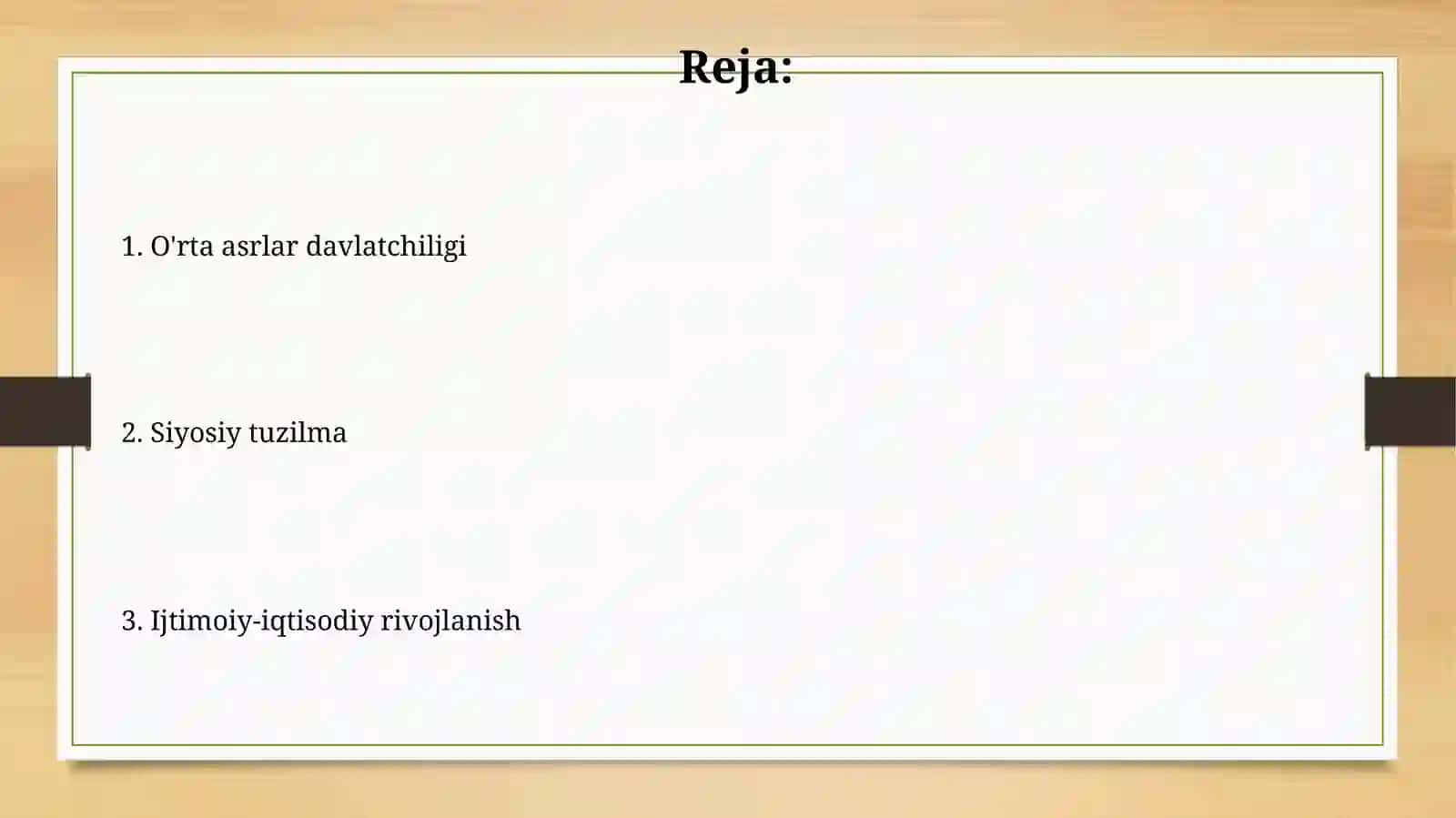 Reja:

1. O'rta asrlar davlatchiligi

2. Siyosiy tuzilma

3. Ijtimoiy-iqtisodiy rivojlanish